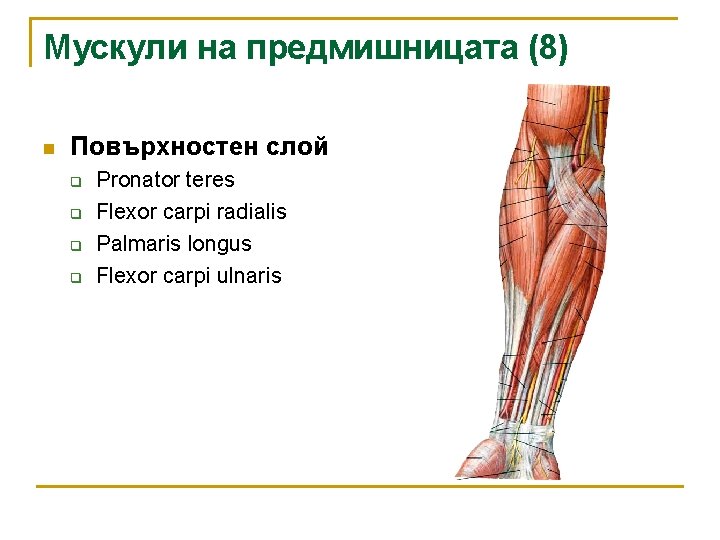 Мускули на предмишницата (8)

Повърхностен слой
Pronator teres
Flexor carpi radialis
Palmaris longus
Flexor carpi ulnaris